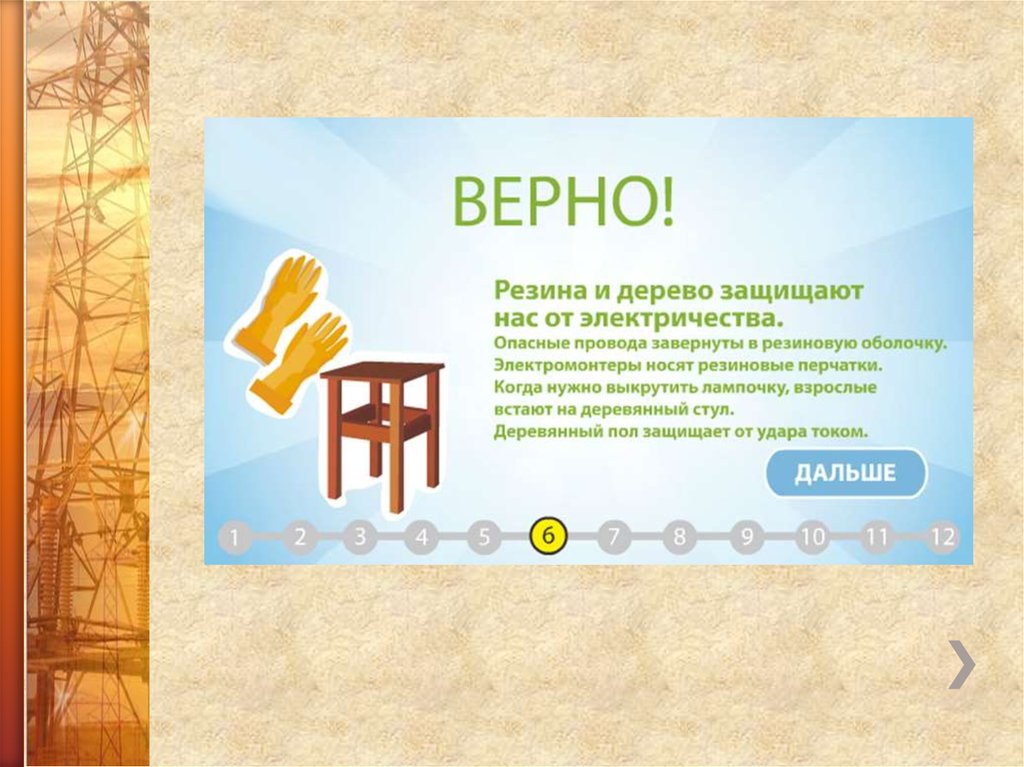 ВЕРНО!

Резина и дерево защищают нас от электричества.
Опасные провода завернуты в резиновую оболочку. Электромонтеры носят резиновые перчатки. Когда нужно выкрутить лампочку, взрослые встают на деревянный стул. Деревянный пол защищает от удара током.

ДАЛЬШЕ

1 2 3 4 5 6 7 8 9 10 11 12